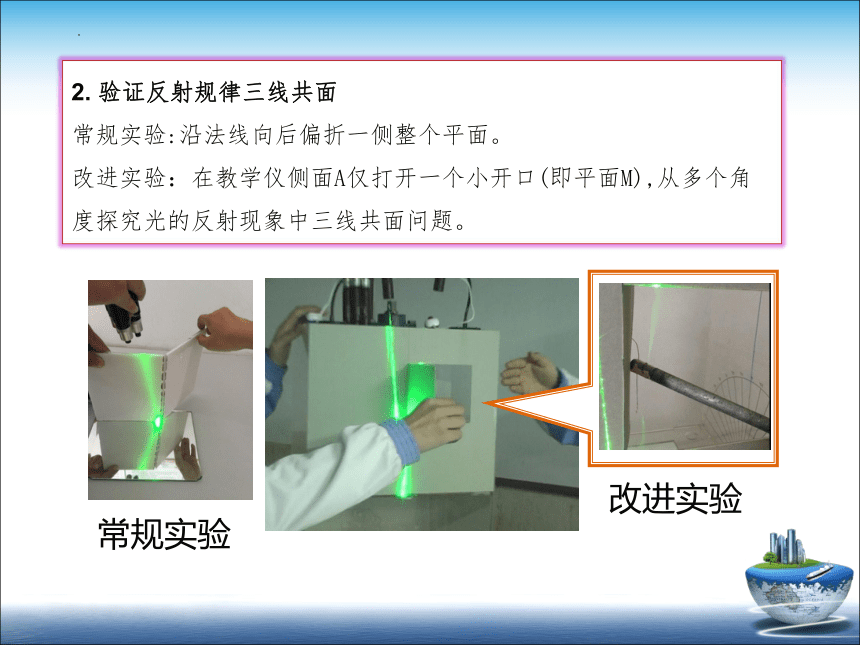 2. 验证反射规律三线共面

常规实验:沿法线向后偏折一侧整个平面。

改进实验：在教学仪侧面A仅打开一个小开口(即平面M),从多个角度探究光的反射现象中三线共面问题。

常规实验

改进实验